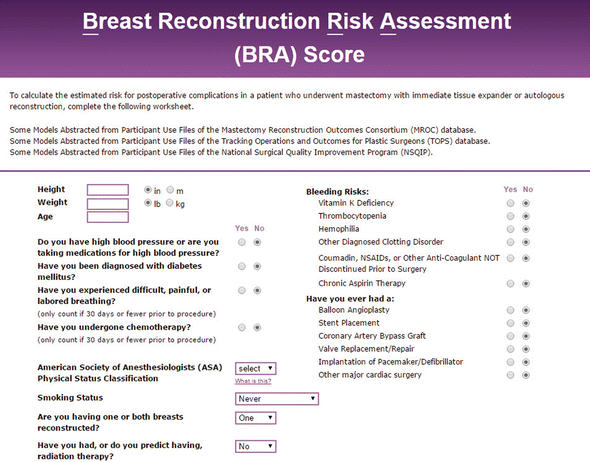 Breast Reconstruction Risk Assessment (BRA) Score

To calculate the estimated risk for postoperative complications in a patient who underwent mastectomy with immediate tissue expander or autologous reconstruction, complete the following worksheet.

Some Models Abstracted from Participant Use Files of the Mastectomy Reconstruction Outcomes Consortium (MROC) database.
Some Models Abstracted from Participant Use Files of the Tracking Operations and Outcomes for Plastic Surgeons (TOPS) database.
Some Models Abstracted from Participant Use Files of the National Surgical Quality Improvement Program (NSQIP).

Height in m
Weight lb kg
Age

Yes No
Do you have high blood pressure or are you taking medications for high blood pressure?
Have you been diagnosed with diabetes mellitus?
Have you experienced difficult, painful, or labored breathing?
(only count if 30 days or fewer prior to procedure)
Have you undergone chemotherapy?
(only count if 30 days or fewer prior to procedure)

American Society of Anesthesiologists (ASA) Physical Status Classification select
What is this?
Smoking Status Never
Are you having one or both breasts reconstructed? One
Have you had, or do you predict having, radiation therapy? No

Bleeding Risks: Yes No
Vitamin K Deficiency
Thrombocytopenia
Hemophilia
Other Diagnosed Clotting Disorder
Coumadin, NSAIDs, or Other Anti-Coagulant NOT Discontinued Prior to Surgery
Chronic Aspirin Therapy
Have you ever had a:
Balloon Angioplasty
Stent Placement
Coronary Artery Bypass Graft
Valve Replacement/Repair
Implantation of Pacemaker/Defibrillator
Other major cardiac surgery